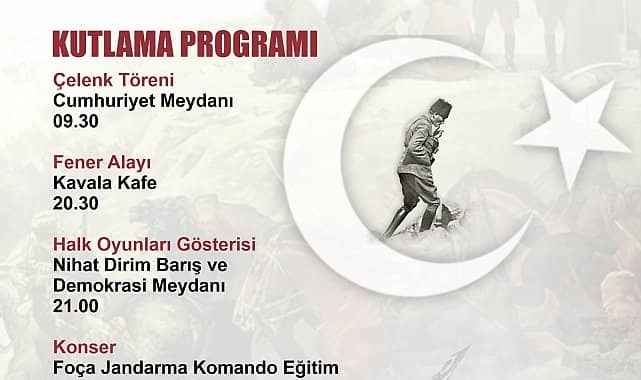 KUTLAMA PROGRAMI

Çelenk Töreni
Cumhuriyet Meydanı
09.30

Fener Alayı
Kavala Kafe
20.30

Halk Oyunları Gösterisi
Nihat Dirim Barış ve Demokrasi Meydanı
21.00

Konser
Foça Jandarma Komando Eğitim